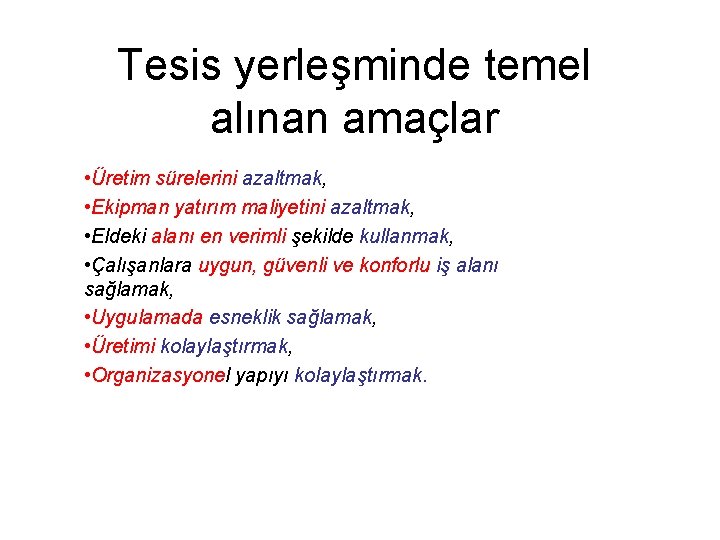 Tesis yerleşminde temel alınan amaçlar

•Üretim sürelerini azaltmak,
•Ekipman yatırım maliyetini azaltmak,
•Eldeki alanı en verimli şekilde kullanmak,
•Çalışanlara uygun, güvenli ve konforlu iş alanı sağlamak,
•Uygulamada esneklik sağlamak,
•Üretimi kolaylaştırmak,
•Organizasyonel yapıyı kolaylaştırmak.